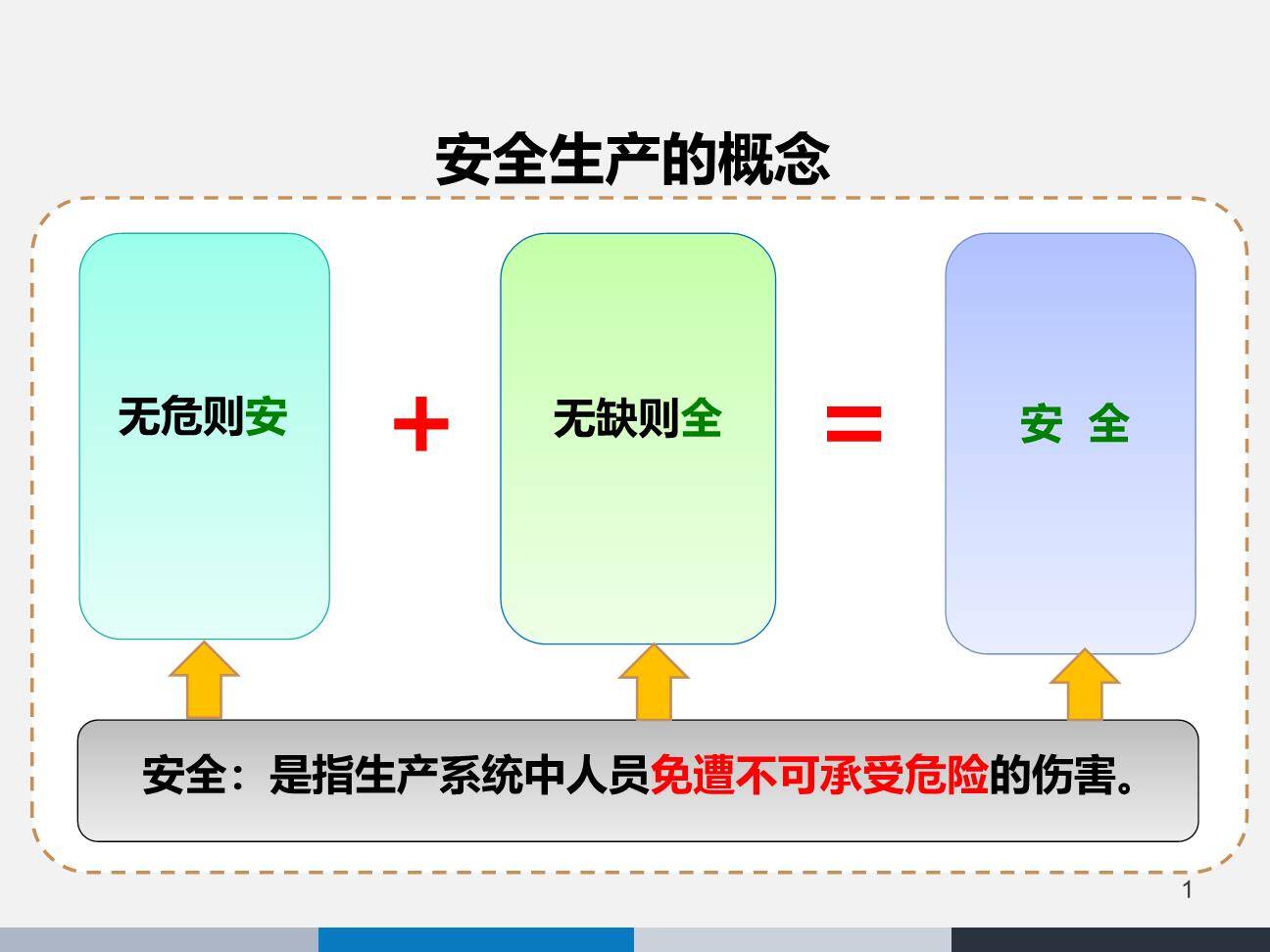 安全生产的概念

无危则安

+

无缺则全

=

安 全

安全：是指生产系统中人员免遭不可承受危险的伤害。

1